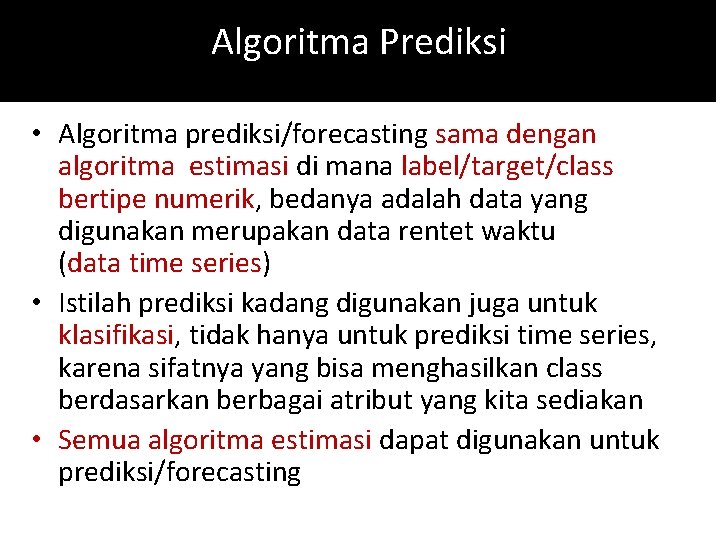 Algoritma Prediksi

• Algoritma prediksi/forecasting sama dengan algoritma estimasi di mana label/target/class bertipe numerik, bedanya adalah data yang digunakan merupakan data rentet waktu (data time series)
• Istilah prediksi kadang digunakan juga untuk klasifikasi, tidak hanya untuk prediksi time series, karena sifatnya yang bisa menghasilkan class berdasarkan berbagai atribut yang kita sediakan
• Semua algoritma estimasi dapat digunakan untuk prediksi/forecasting